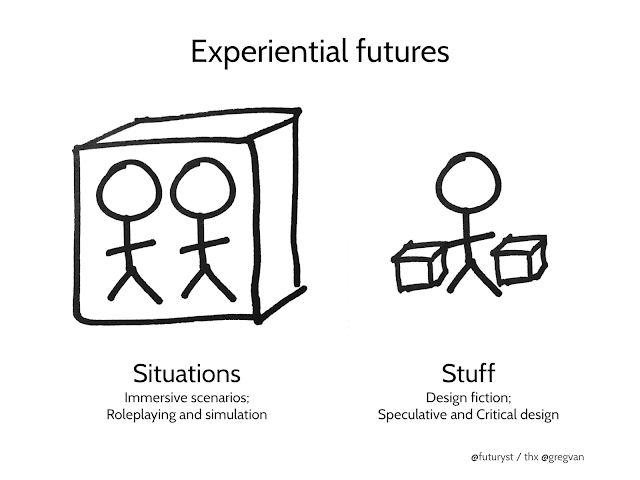 Experiential futures

Situations
Immersive scenarios;
Roleplaying and simulation

Stuff
Design fiction;
Speculative and Critical design

@futuryst / thx @gregvan